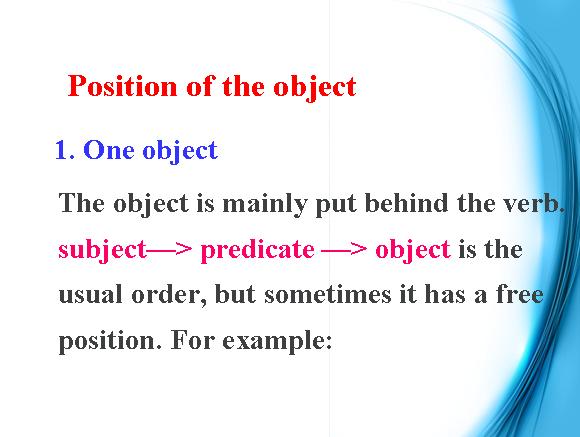 Position of the object

1. One object

The object is mainly put behind the verb. subject—> predicate —> object is the usual order, but sometimes it has a free position. For example: